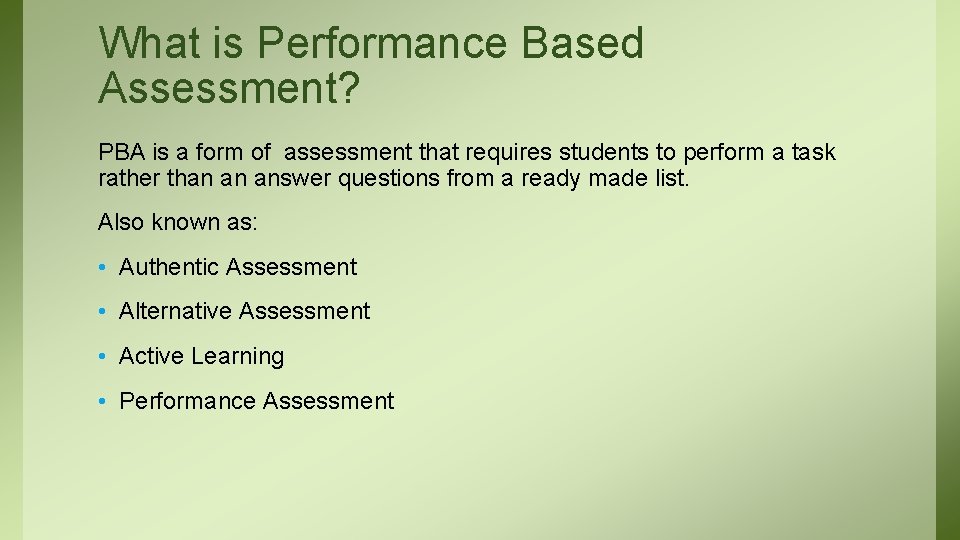 What is Performance Based Assessment?

PBA is a form of assessment that requires students to perform a task rather than an answer questions from a ready made list.

Also known as:

• Authentic Assessment

• Alternative Assessment

• Active Learning

• Performance Assessment